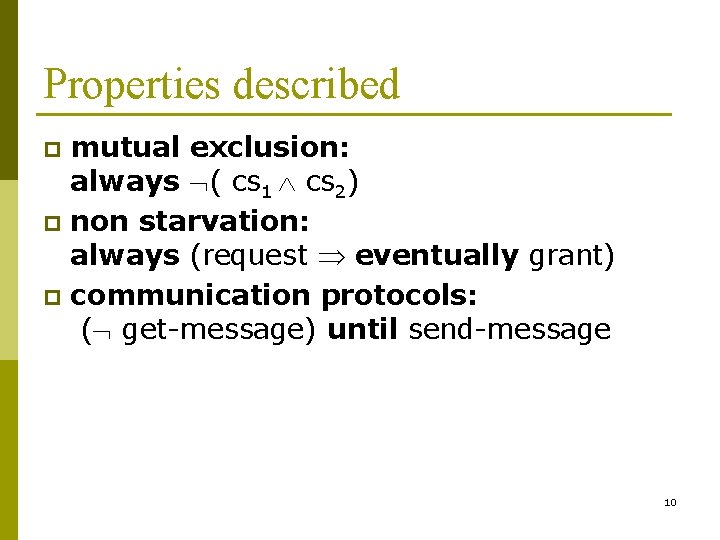 Properties described

mutual exclusion: always $\neg( cs_1 \wedge cs_2)$

non starvation: always (request $\Rightarrow$ eventually grant)

communication protocols: ($\neg$ get-message) until send-message

10